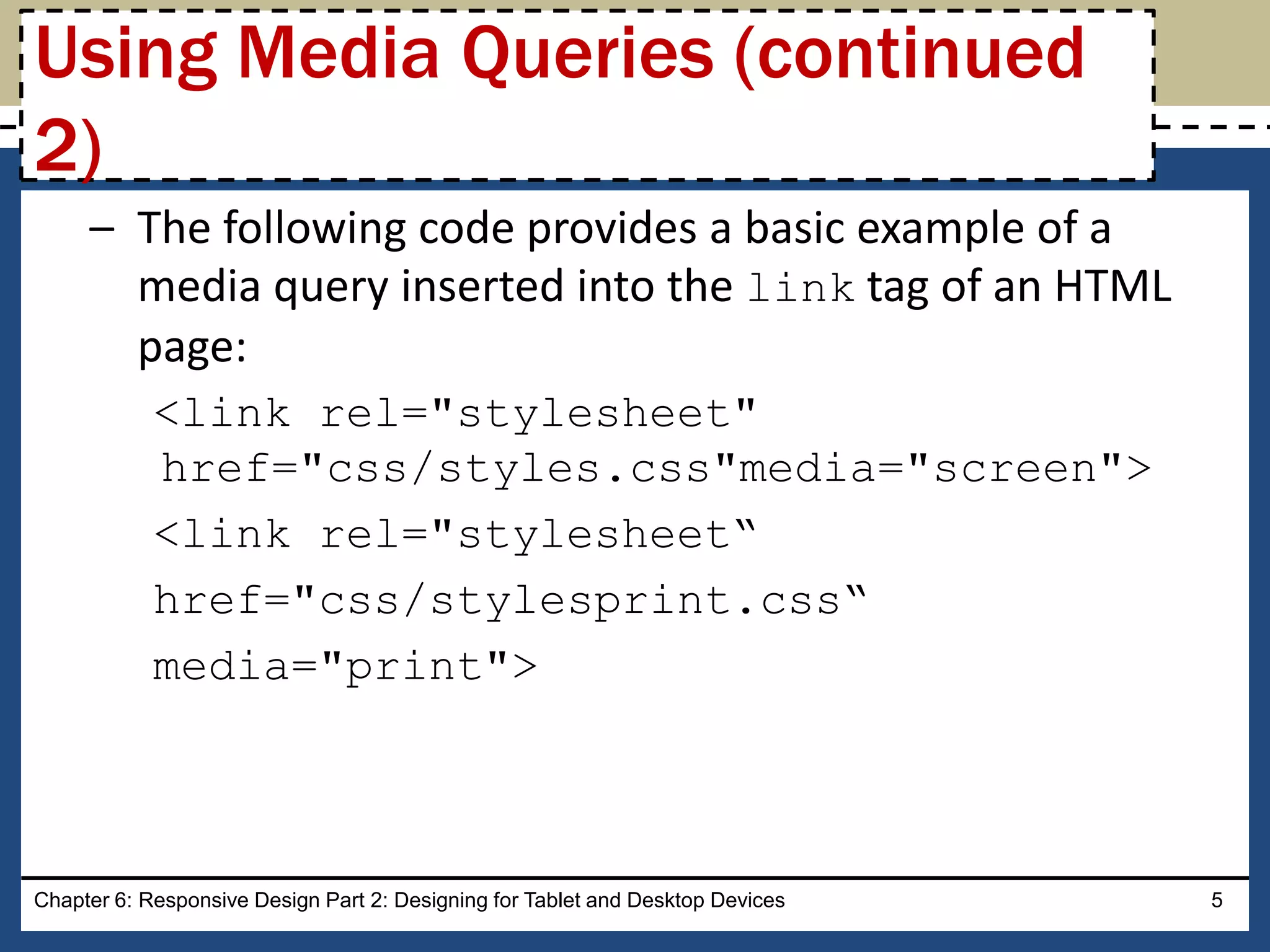 Using Media Queries (continued 2)

– The following code provides a basic example of a media query inserted into the link tag of an HTML page:

<link rel="stylesheet" href="css/styles.css"media="screen">

<link rel="stylesheet“

href="css/stylesprint.css“

media="print">

Chapter 6: Responsive Design Part 2: Designing for Tablet and Desktop Devices 5